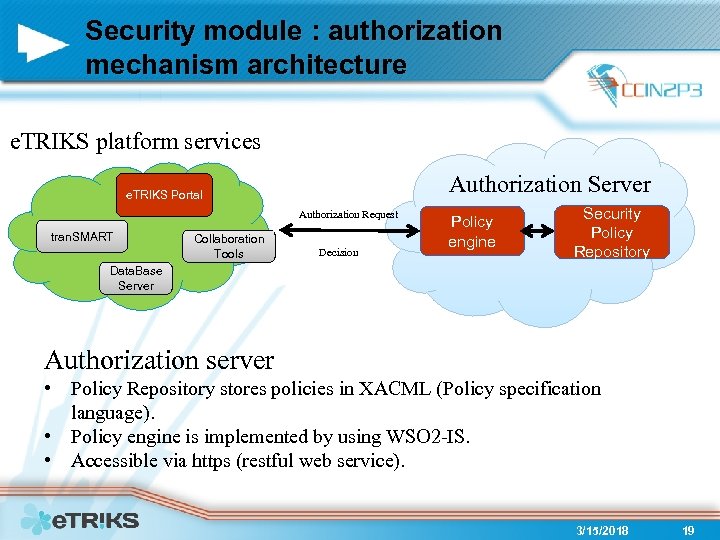 Security module : authorization mechanism architecture

CCIN2P3

eTRIKS platform services

eTRIKS Portal

tranSMART

Collaboration Tools

DataBase Server

Authorization Request

Decision

Authorization Server

Policy engine

Security Policy Repository

Authorization server

• Policy Repository stores policies in XACML (Policy specification language).
• Policy engine is implemented by using WSO2-IS.
• Accessible via https (restful web service).

eTRIKS

3/15/2018

19